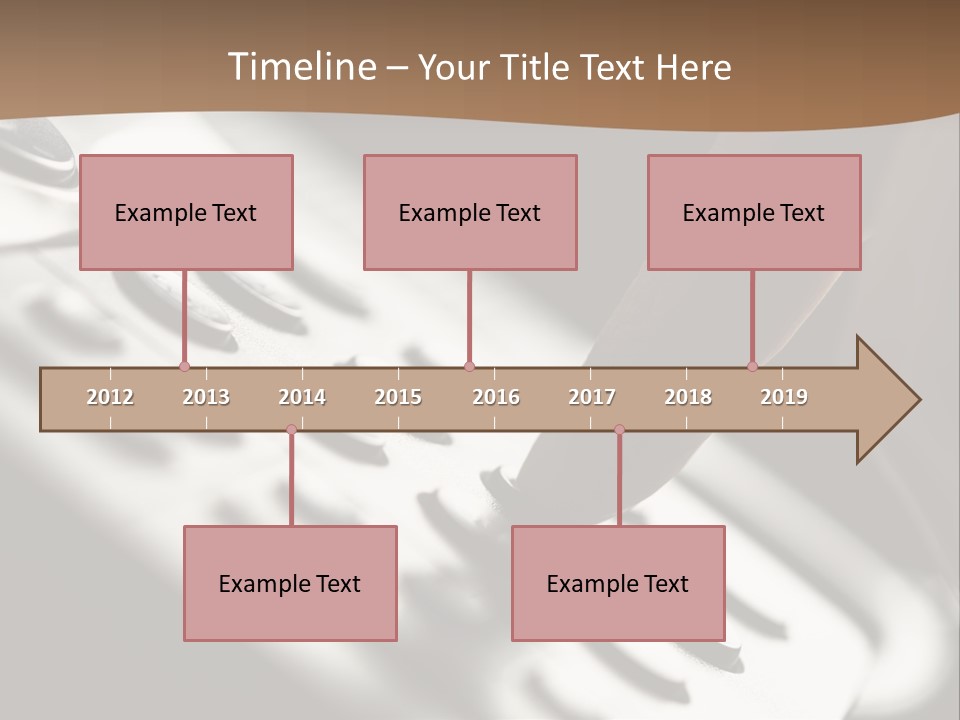 Timeline – Your Title Text Here

Example Text

Example Text

Example Text

2012 2013 2014 2015 2016 2017 2018 2019

Example Text

Example Text